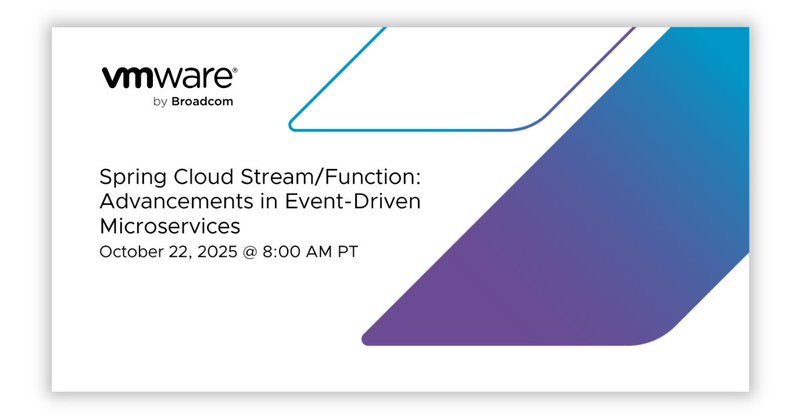 vmware®
by Broadcom

Spring Cloud Stream/Function: Advancements in Event-Driven Microservices
October 22, 2025 @ 8:00 AM PT